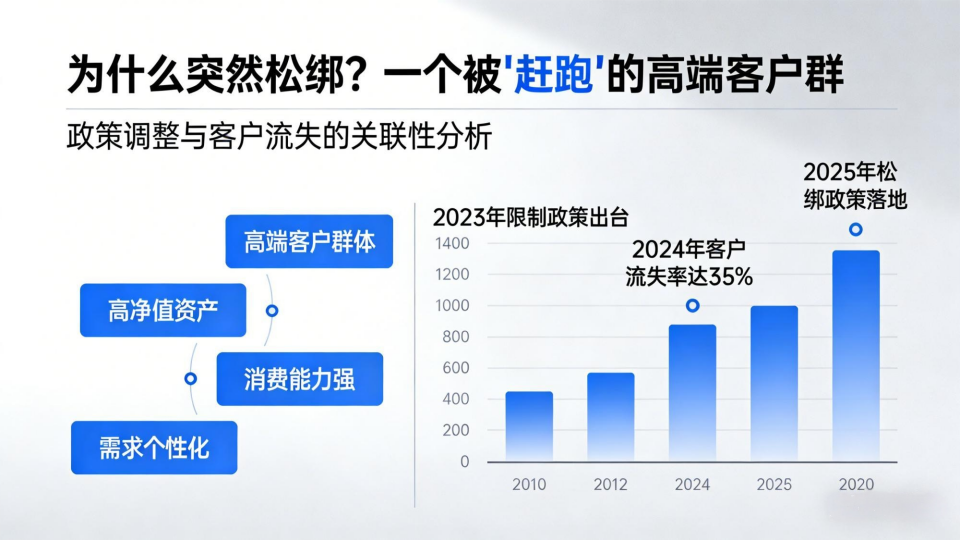 为什么突然松绑？一个被'赶跑'的高端客户群

政策调整与客户流失的关联性分析

高端客户群体

高净值资产

消费能力强

需求个性化

2023年限制政策出台

2024年客户流失率达35%

2025年松绑政策落地

1400
1200
1000
800
600
400
200
0

2010
2012
2024
2025
2020